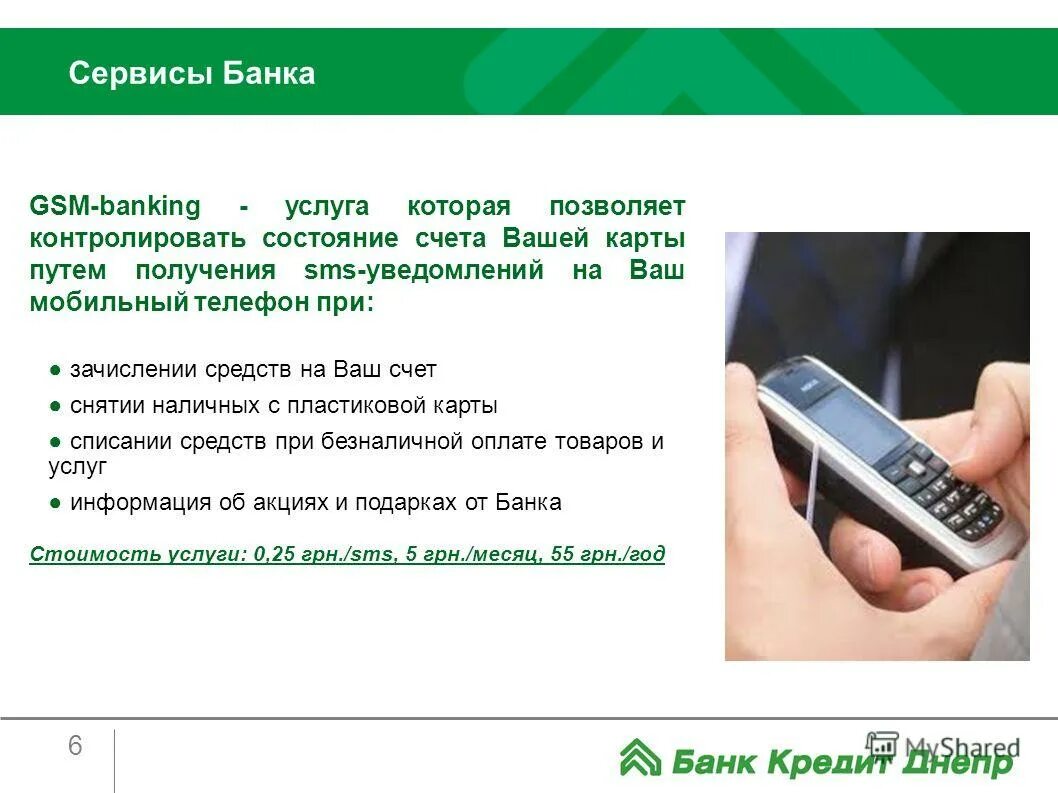 Сервисы Банка

GSM-banking - услуга которая позволяет контролировать состояние счета Вашей карты путем получения sms-уведомлений на Ваш мобильный телефон при:

● зачислении средств на Ваш счет
● снятии наличных с пластиковой карты
● списании средств при безналичной оплате товаров и услуг
● информация об акциях и подарках от Банка

Стоимость услуги: 0,25 грн./sms, 5 грн./месяц, 55 грн./год

6

Банк Кредит Днепр

MyShared